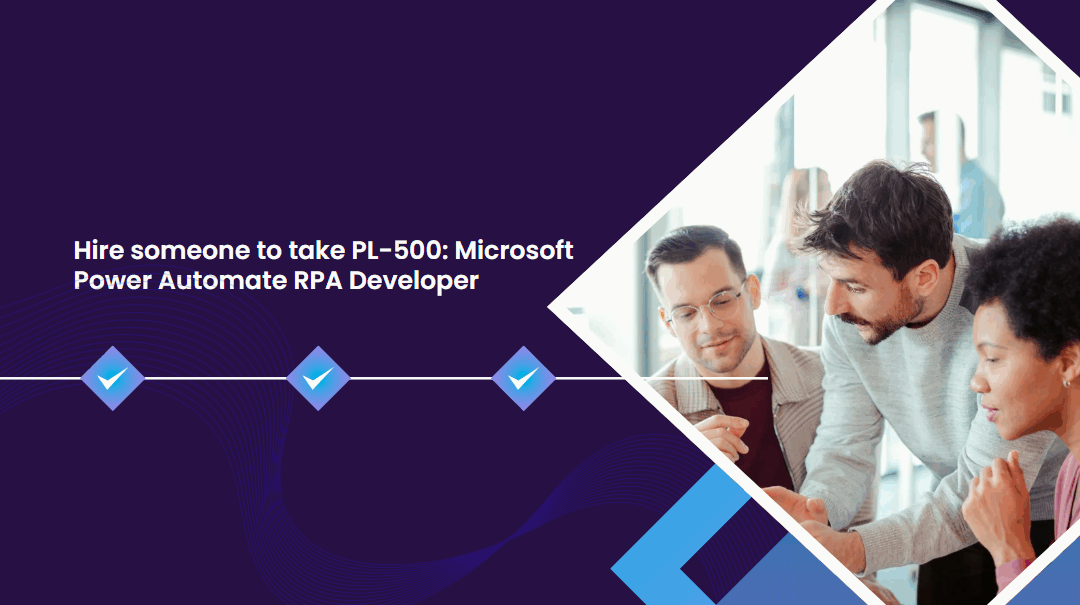 Hire someone to take PL-500: Microsoft Power Automate RPA Developer